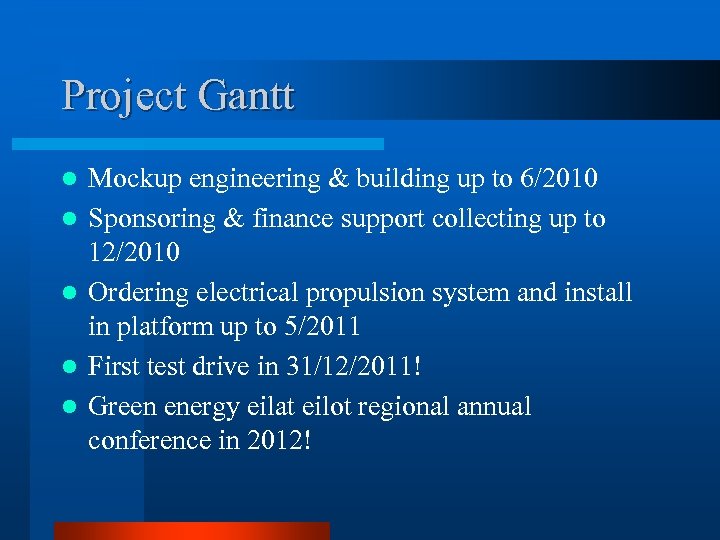 Project Gantt

- Mockup engineering & building up to 6/2010
- Sponsoring & finance support collecting up to 12/2010
- Ordering electrical propulsion system and install in platform up to 5/2011
- First test drive in 31/12/2011!
- Green energy eilat eilot regional annual conference in 2012!